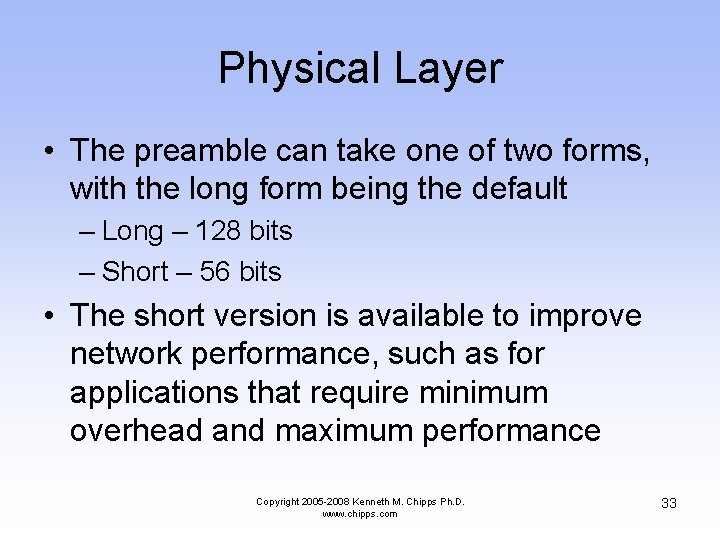 Physical Layer

• The preamble can take one of two forms, with the long form being the default

– Long – 128 bits

– Short – 56 bits

• The short version is available to improve network performance, such as for applications that require minimum overhead and maximum performance

Copyright 2005-2008 Kenneth M. Chipps Ph.D.
www.chipps.com

33